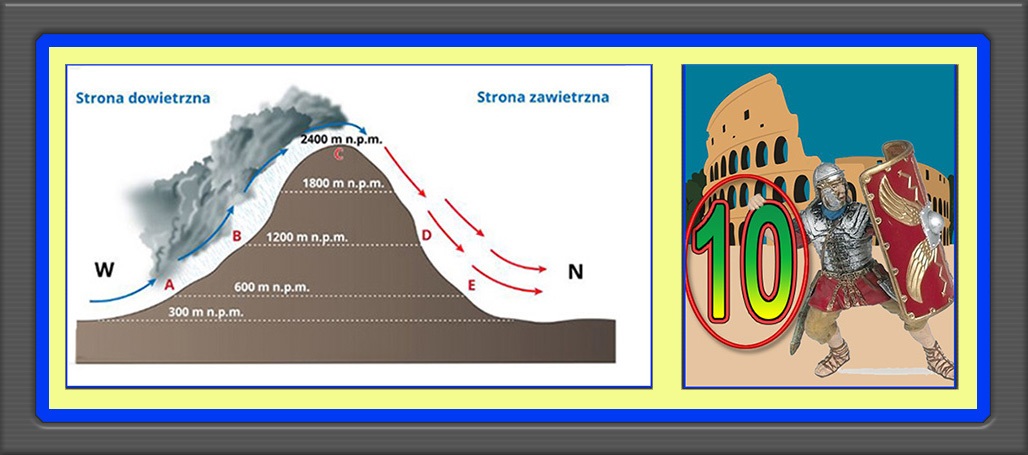 Strona dowietrzna

Strona zawietrzna

2400 m n.p.m.

C

1800 m n.p.m.

B

1200 m n.p.m.

D

W

A

600 m n.p.m.

E

N

300 m n.p.m.

10